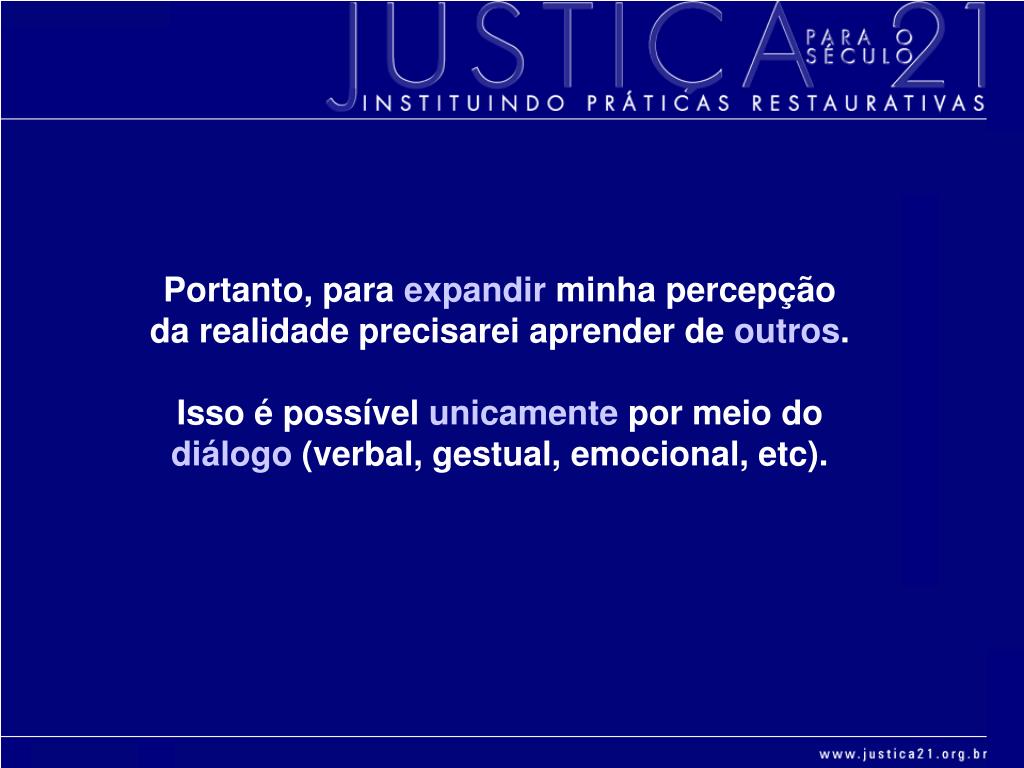 JUSTIÇA PARA O SÉCULO 21
INSTITUINDO PRÁTICAS RESTAURATIVAS

Portanto, para expandir minha percepção da realidade precisarei aprender de outros.

Isso é possível unicamente por meio do diálogo (verbal, gestual, emocional, etc).

www.justica21.org.br